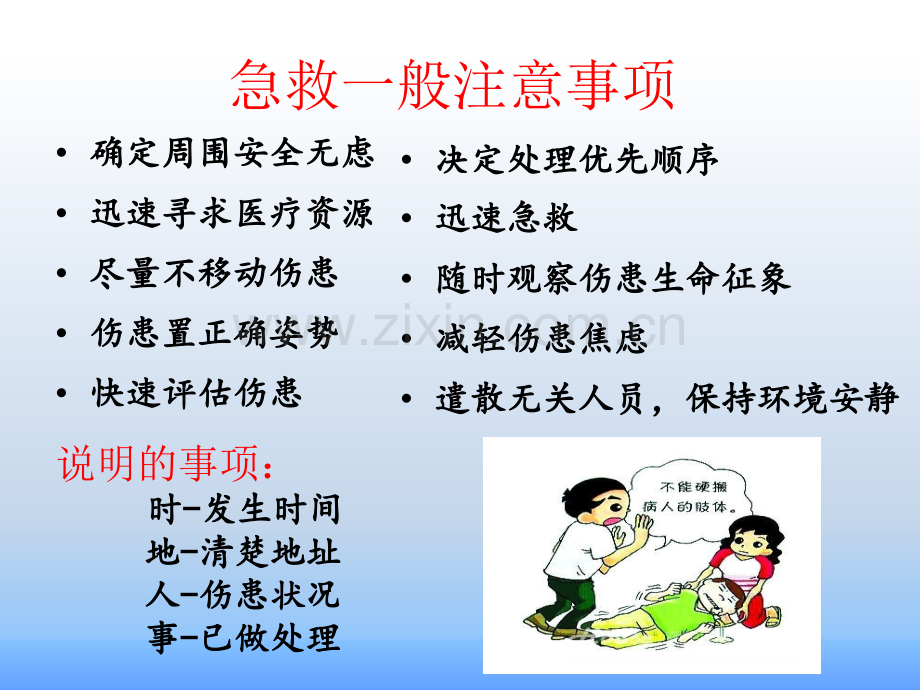 急救一般注意事项

• 确定周围安全无虑
• 迅速寻求医疗资源
• 尽量不移动伤患
• 伤患置正确姿势
• 快速评估伤患

• 决定处理优先顺序
• 迅速急救
• 随时观察伤患生命征象
• 减轻伤患焦虑
• 遣散无关人员，保持环境安静

说明的事项：
时-发生时间
地-清楚地址
人-伤患状况
事-已做处理

不能硬搬病人的肢体。

www.zixin.com.cn